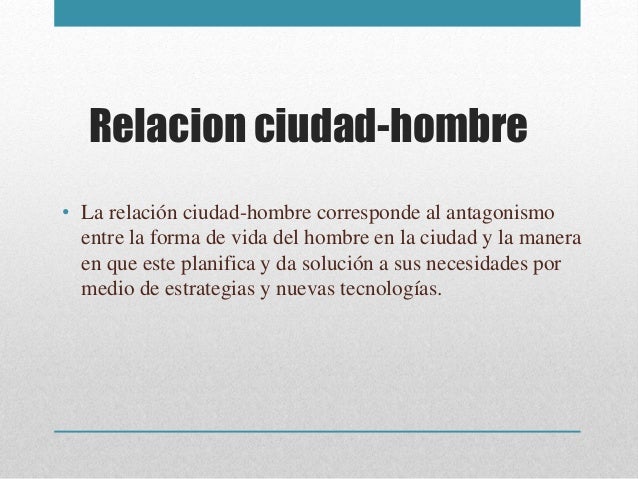 Relacion ciudad-hombre

• La relación ciudad-hombre corresponde al antagonismo entre la forma de vida del hombre en la ciudad y la manera en que este planifica y da solución a sus necesidades por medio de estrategias y nuevas tecnologías.